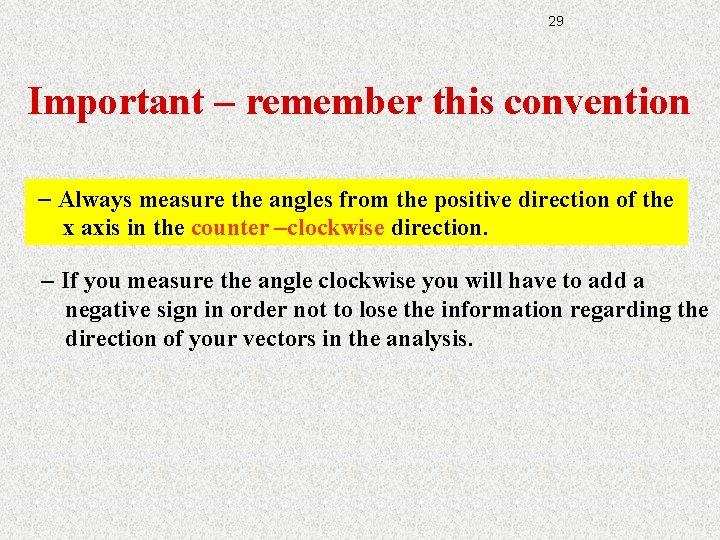 29

Important – remember this convention

– Always measure the angles from the positive direction of the x axis in the counter –clockwise direction.

– If you measure the angle clockwise you will have to add a negative sign in order not to lose the information regarding the direction of your vectors in the analysis.